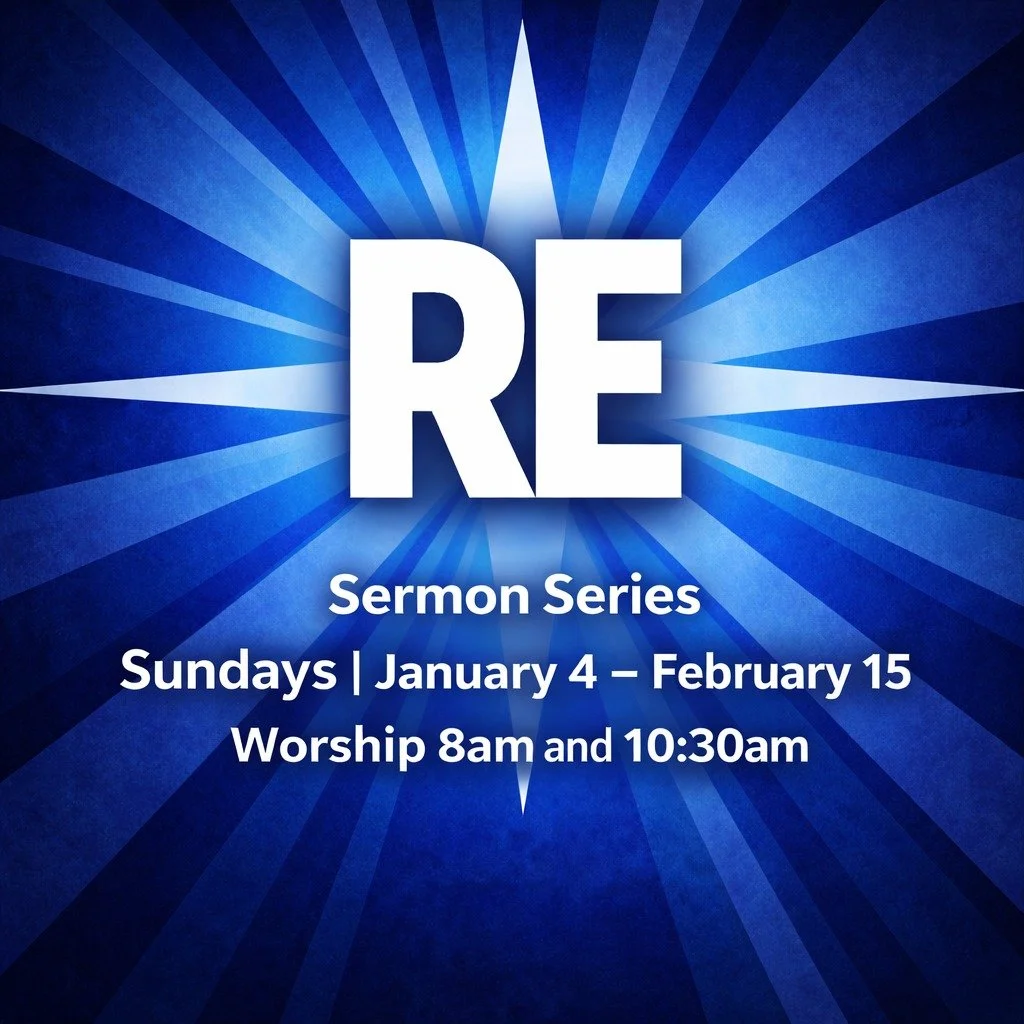 RE

Sermon Series
Sundays | January 4 – February 15
Worship 8am and 10:30am